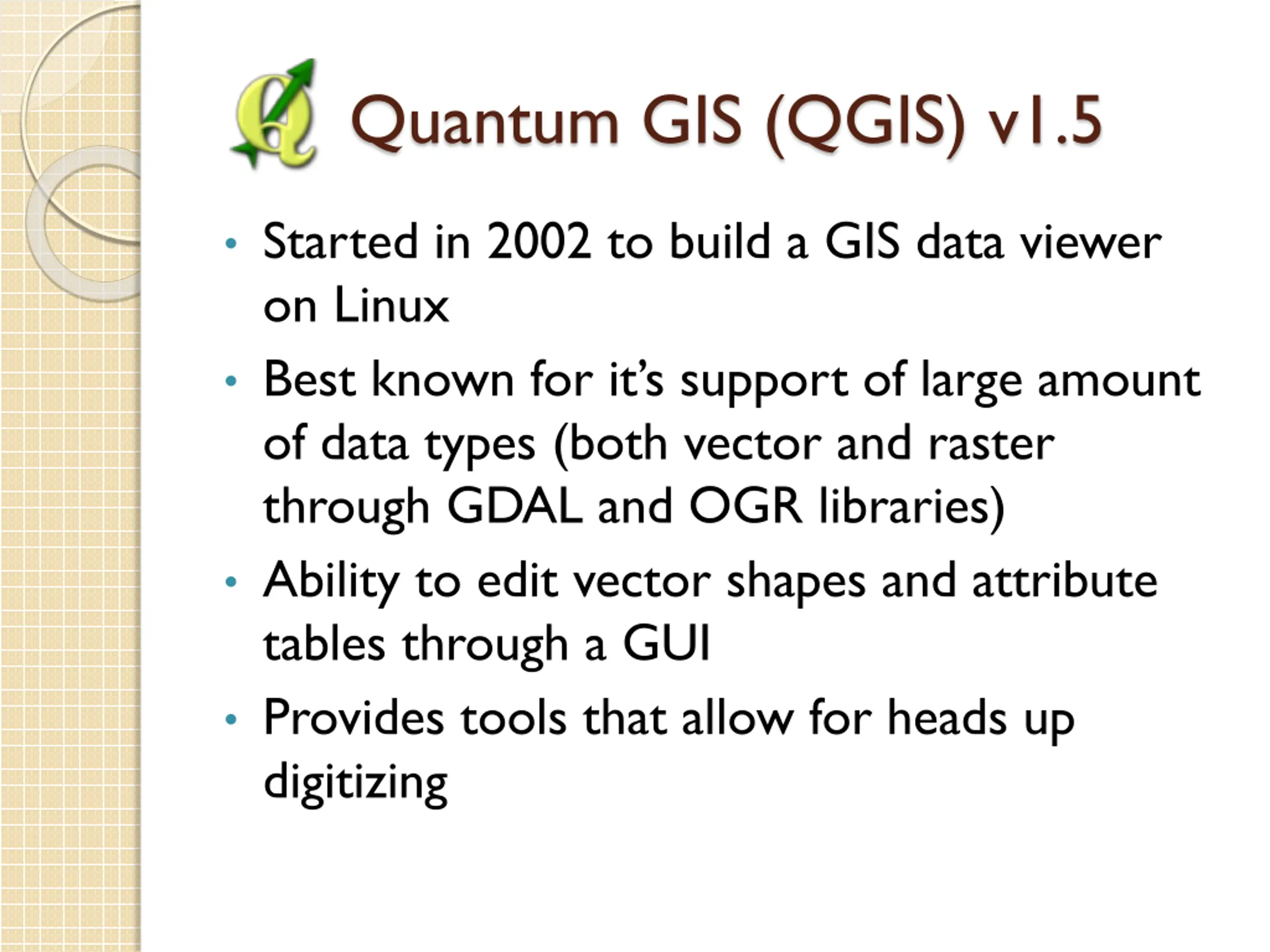 Quantum GIS (QGIS) v1.5

• Started in 2002 to build a GIS data viewer on Linux
• Best known for it's support of large amount of data types (both vector and raster through GDAL and OGR libraries)
• Ability to edit vector shapes and attribute tables through a GUI
• Provides tools that allow for heads up digitizing